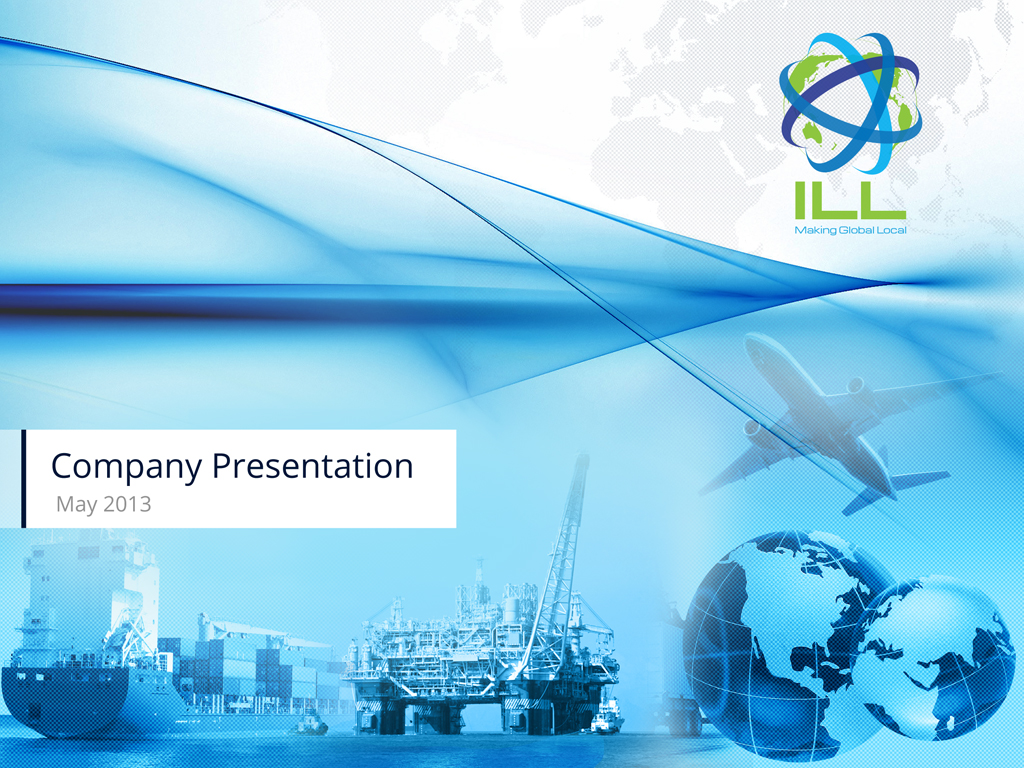 ILL
Making Global Local

Company Presentation
May 2013